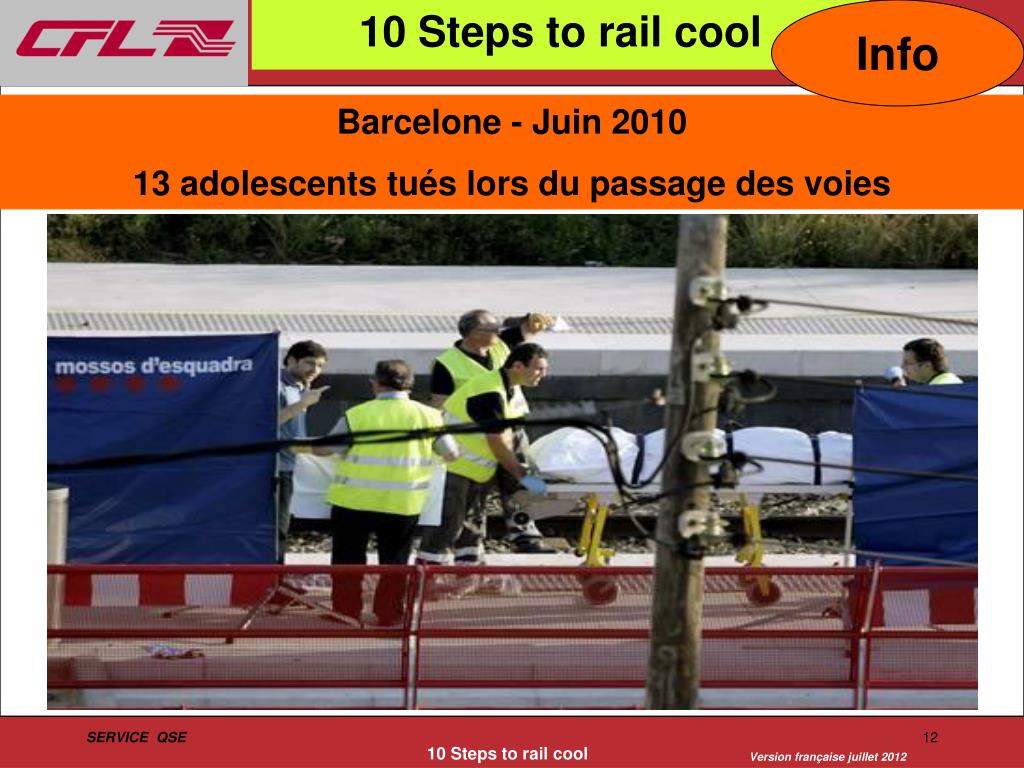 CFL

10 Steps to rail cool

Info

Barcelone - Juin 2010

13 adolescents tués lors du passage des voies

mossos d'esquadra

SERVICE QSE

12

10 Steps to rail cool

Version française juillet 2012